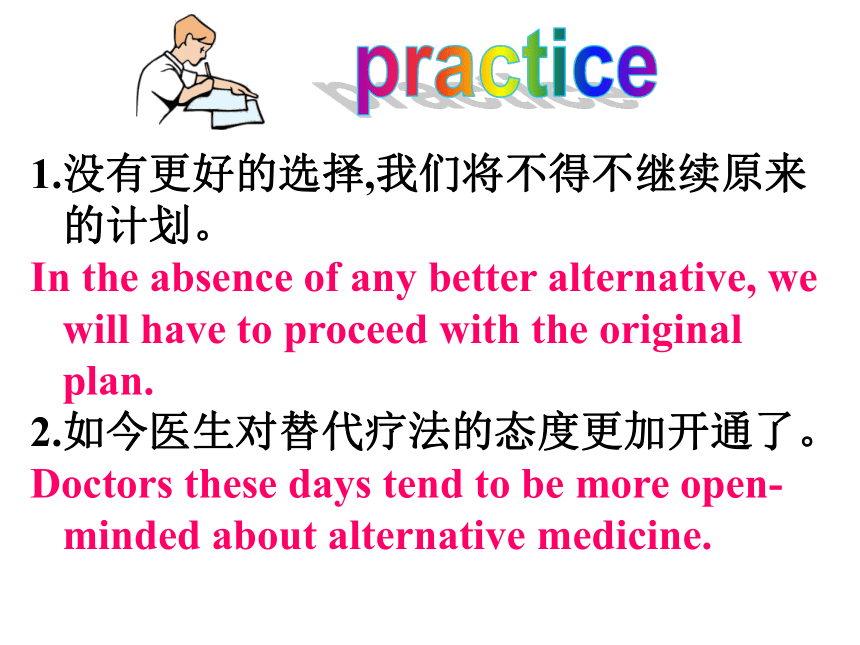 practice

1.没有更好的选择,我们将不得不继续原来的计划。

In the absence of any better alternative, we will have to proceed with the original plan.

2.如今医生对替代疗法的态度更加开通了。

Doctors these days tend to be more open-minded about alternative medicine.